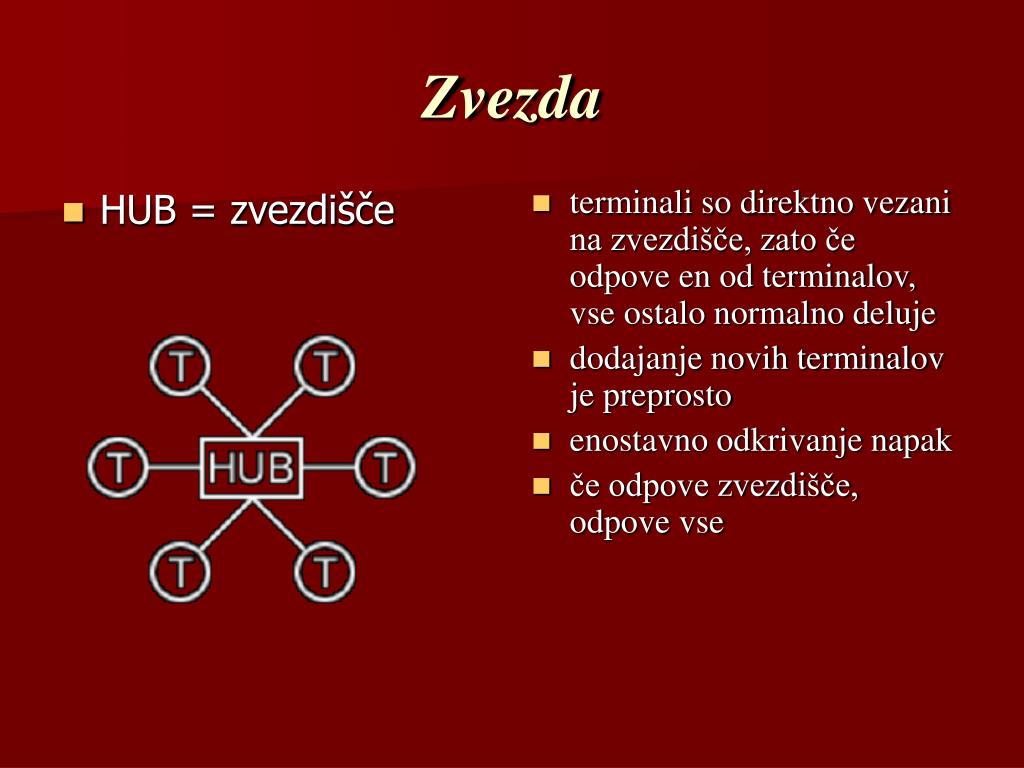 Zvezda

HUB = zvezdišče

T T T HUB T T T

terminali so direktno vezani na zvezdišče, zato če odpove en od terminalov, vse ostalo normalno deluje

dodajanje novih terminalov je preprosto

enostavno odkrivanje napak

če odpove zvezdišče, odpove vse